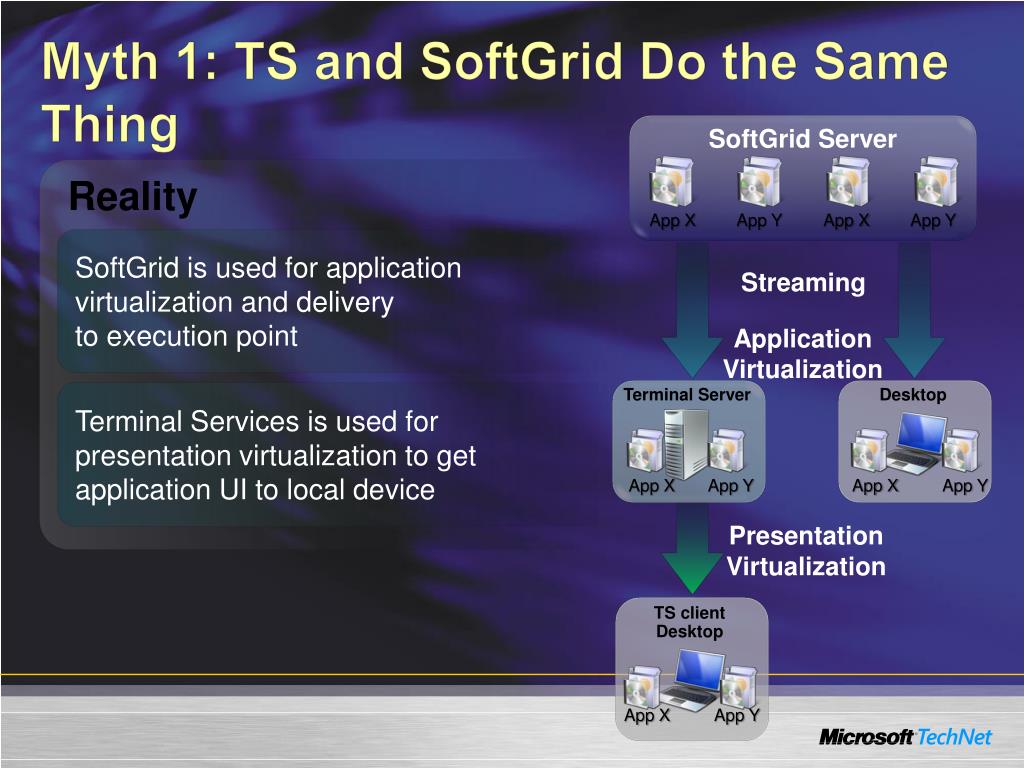 Myth 1: TS and SoftGrid Do the Same Thing

Reality

SoftGrid is used for application virtualization and delivery to execution point

Terminal Services is used for presentation virtualization to get application UI to local device

SoftGrid Server

App X App Y App X App Y

Streaming

Application Virtualization

Terminal Server

App X App Y

Desktop

App X App Y

Presentation Virtualization

TS client Desktop

App X App Y

Microsoft TechNet